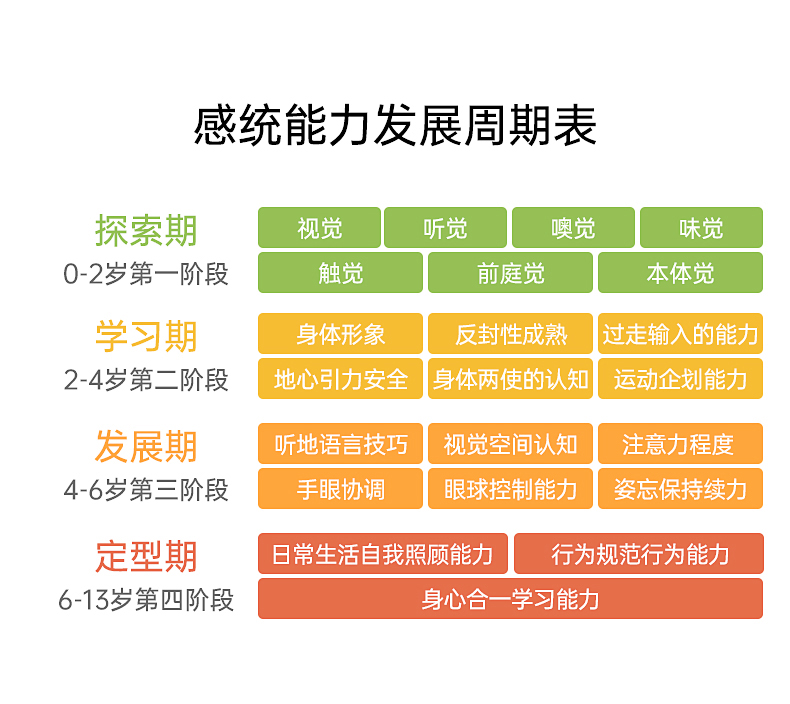 感统能力发展周期表

探索期
0-2岁第一阶段

视觉 听觉 嗅觉 味觉
触觉 前庭觉 本体觉

学习期
2-4岁第二阶段

身体形象 反封性成熟 过走输入的能力
地心引力安全 身体两使的认知 运动企划能力

发展期
4-6岁第三阶段

听地语言技巧 视觉空间认知 注意力程度
手眼协调 眼球控制能力 姿忘保持续力

定型期
6-13岁第四阶段

日常生活自我照顾能力 行为规范行为能力
身心合一学习能力